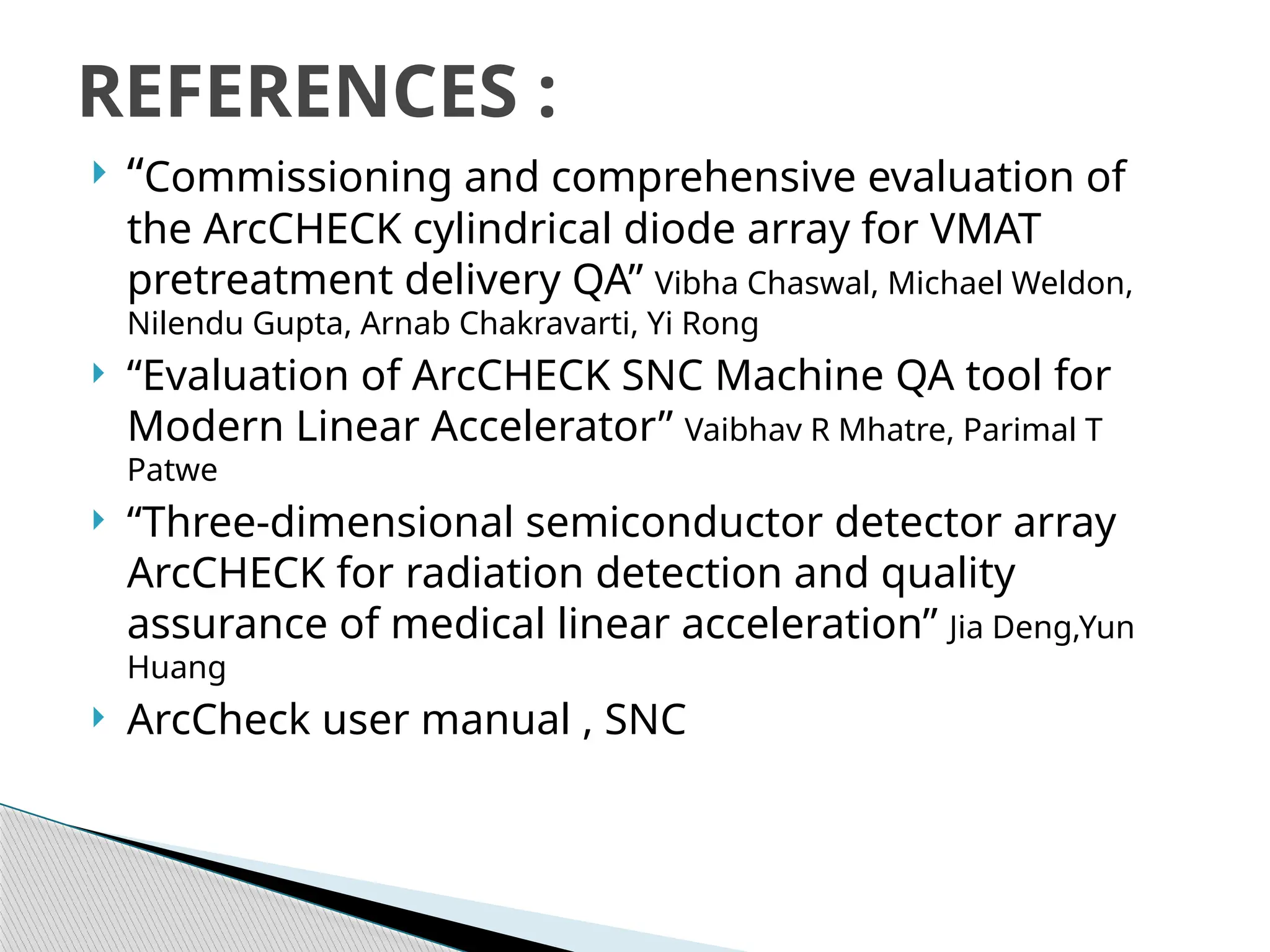 REFERENCES :

“Commissioning and comprehensive evaluation of the ArcCHECK cylindrical diode array for VMAT pretreatment delivery QA” Vibha Chaswal, Michael Weldon, Nilendu Gupta, Arnab Chakravarti, Yi Rong

“Evaluation of ArcCHECK SNC Machine QA tool for Modern Linear Accelerator” Vaibhav R Mhatre, Parimal T Patwe

“Three-dimensional semiconductor detector array ArcCHECK for radiation detection and quality assurance of medical linear acceleration” Jia Deng,Yun Huang

ArcCheck user manual , SNC